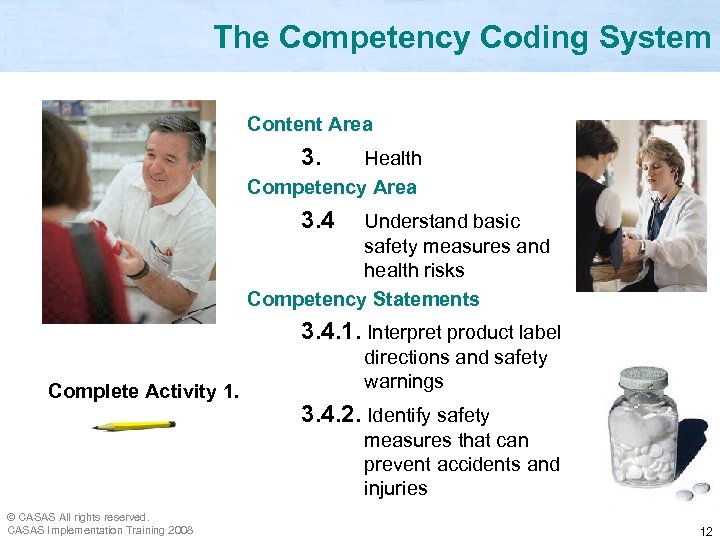 The Competency Coding System

Content Area

3. Health

Competency Area

3.4 Understand basic safety measures and health risks

Competency Statements

3.4.1. Interpret product label directions and safety warnings

3.4.2. Identify safety measures that can prevent accidents and injuries

Complete Activity 1.

© CASAS All rights reserved.
CASAS Implementation Training 2008

12